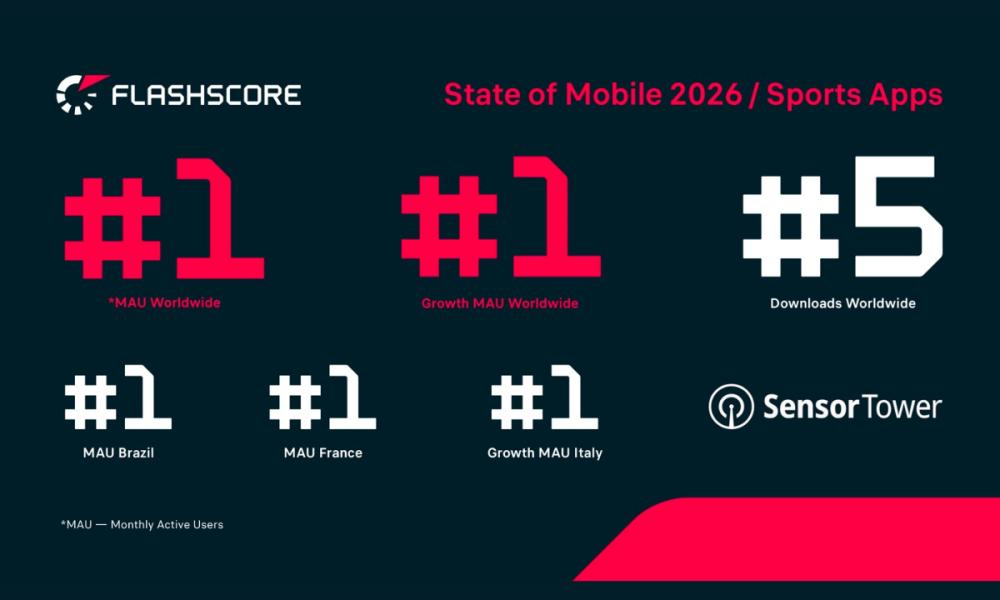 FLASHSCORE

State of Mobile 2026 / Sports Apps

#1
*MAU Worldwide

#1
Growth MAU Worldwide

#5
Downloads Worldwide

#1
MAU Brazil

#1
MAU France

#1
Growth MAU Italy

SensorTower

*MAU — Monthly Active Users